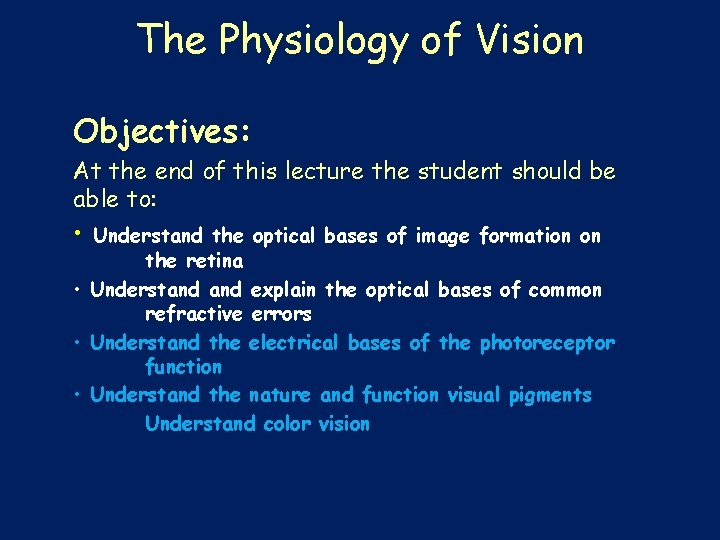 The Physiology of Vision

Objectives:
At the end of this lecture the student should be able to:

• Understand the optical bases of image formation on the retina
• Understand and explain the optical bases of common refractive errors
• Understand the electrical bases of the photoreceptor function
• Understand the nature and function visual pigments
Understand color vision